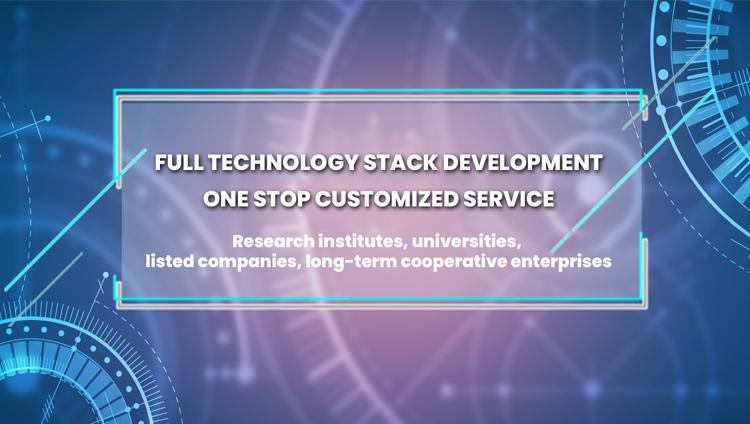 FULL TECHNOLOGY STACK DEVELOPMENT
ONE STOP CUSTOMIZED SERVICE

Research institutes, universities, listed companies, long-term cooperative enterprises